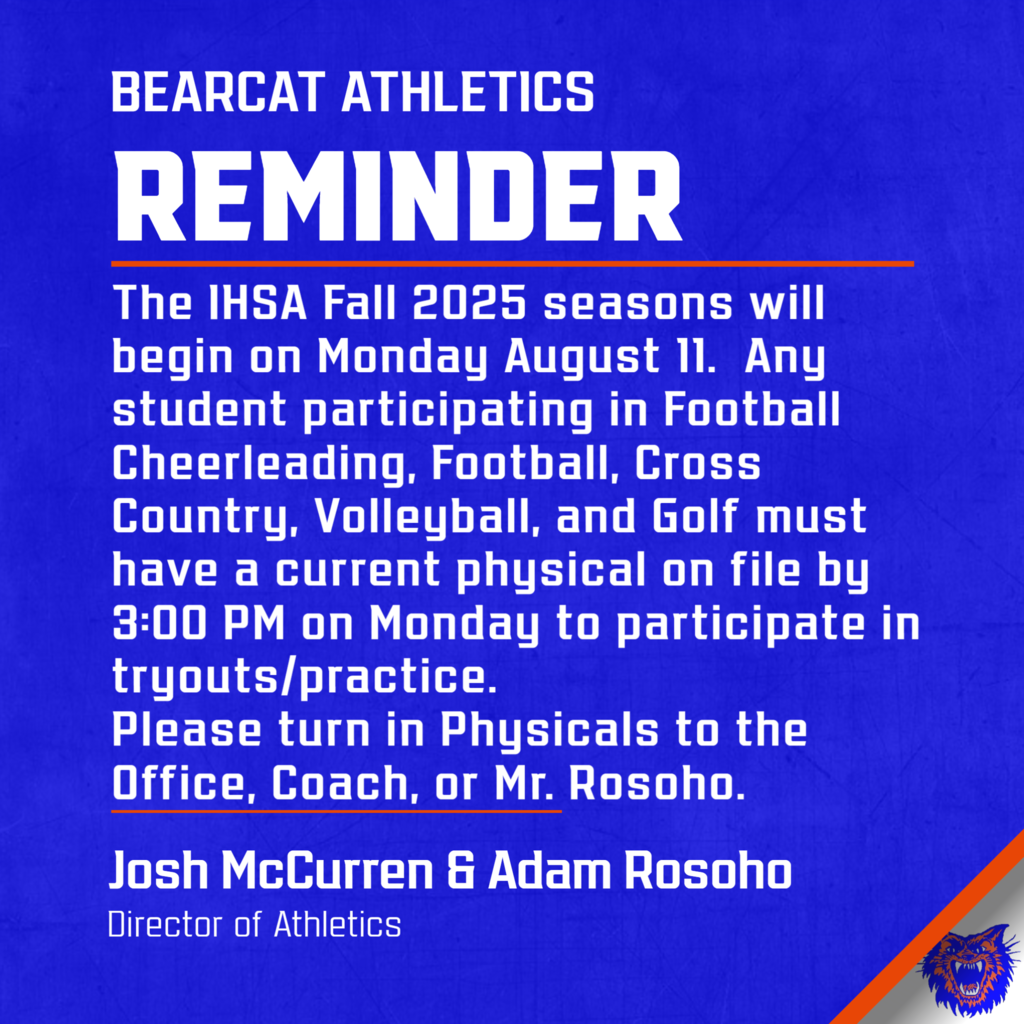 BEARCAT ATHLETICS
REMINDER

The IHSA Fall 2025 seasons will begin on Monday August 11. Any student participating in Football Cheerleading, Football, Cross Country, Volleyball, and Golf must have a current physical on file by 3:00 PM on Monday to participate in tryouts/practice.
Please turn in Physicals to the Office, Coach, or Mr. Rosoho.

Josh McCurren & Adam Rosoho
Director of Athletics